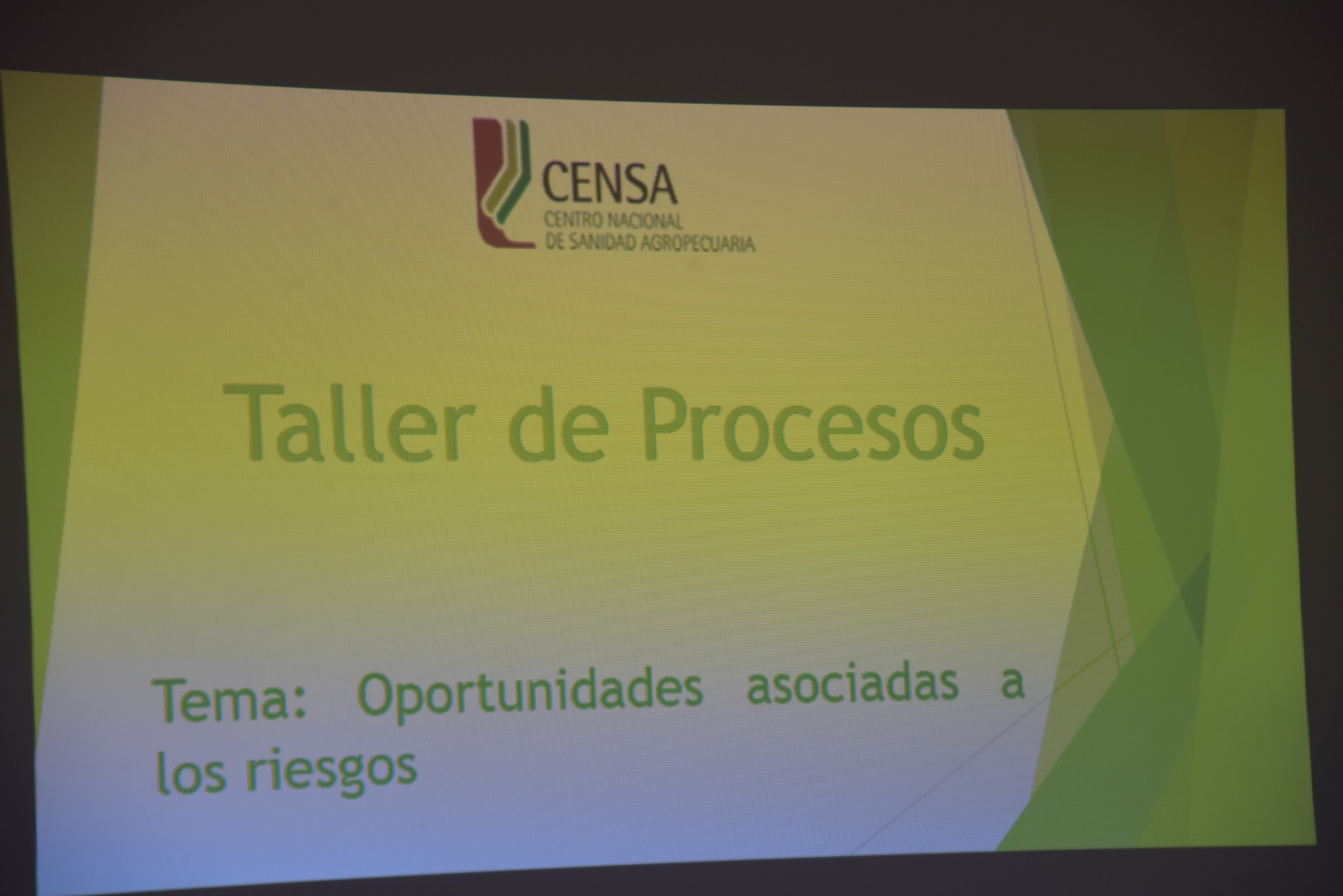 CENSA
CENTRO NACIONAL
DE SANIDAD AGROPECUARIA

Taller de Procesos

Tema: Oportunidades asociadas a los riesgos